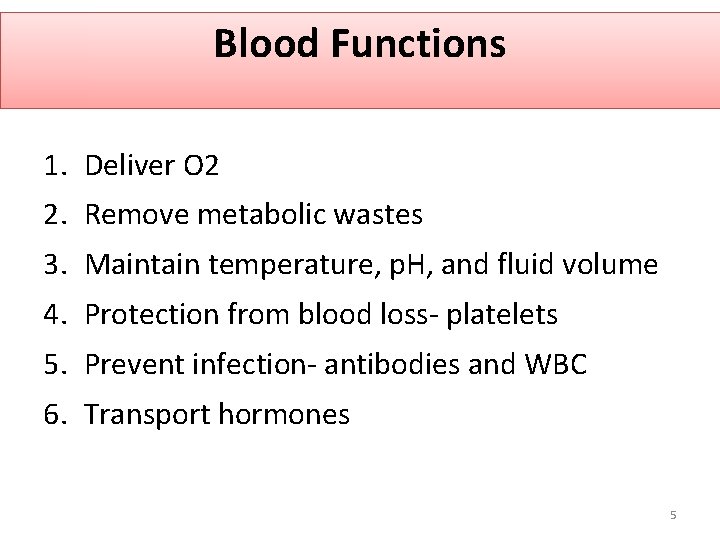 Blood Functions

1. Deliver O2
2. Remove metabolic wastes
3. Maintain temperature, pH, and fluid volume
4. Protection from blood loss- platelets
5. Prevent infection- antibodies and WBC
6. Transport hormones

5